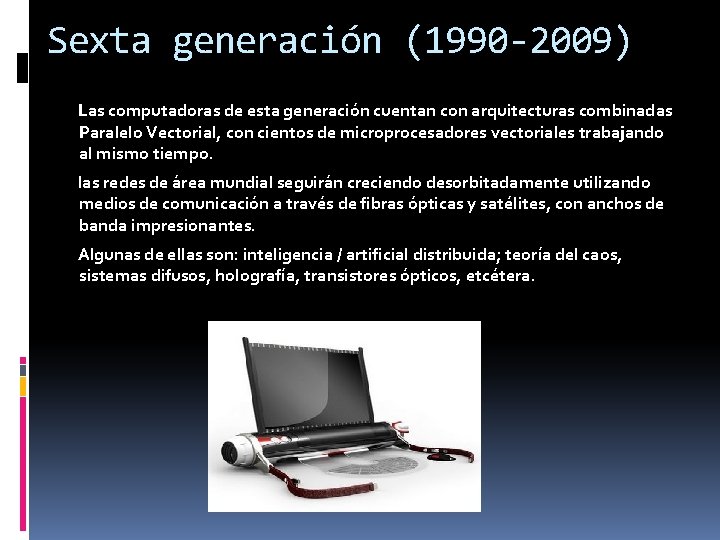 Sexta generación (1990-2009)

Las computadoras de esta generación cuentan con arquitecturas combinadas Paralelo Vectorial, con cientos de microprocesadores vectoriales trabajando al mismo tiempo.

las redes de área mundial seguirán creciendo desorbitadamente utilizando medios de comunicación a través de fibras ópticas y satélites, con anchos de banda impresionantes.

Algunas de ellas son: inteligencia / artificial distribuida; teoría del caos, sistemas difusos, holografía, transistores ópticos, etcétera.